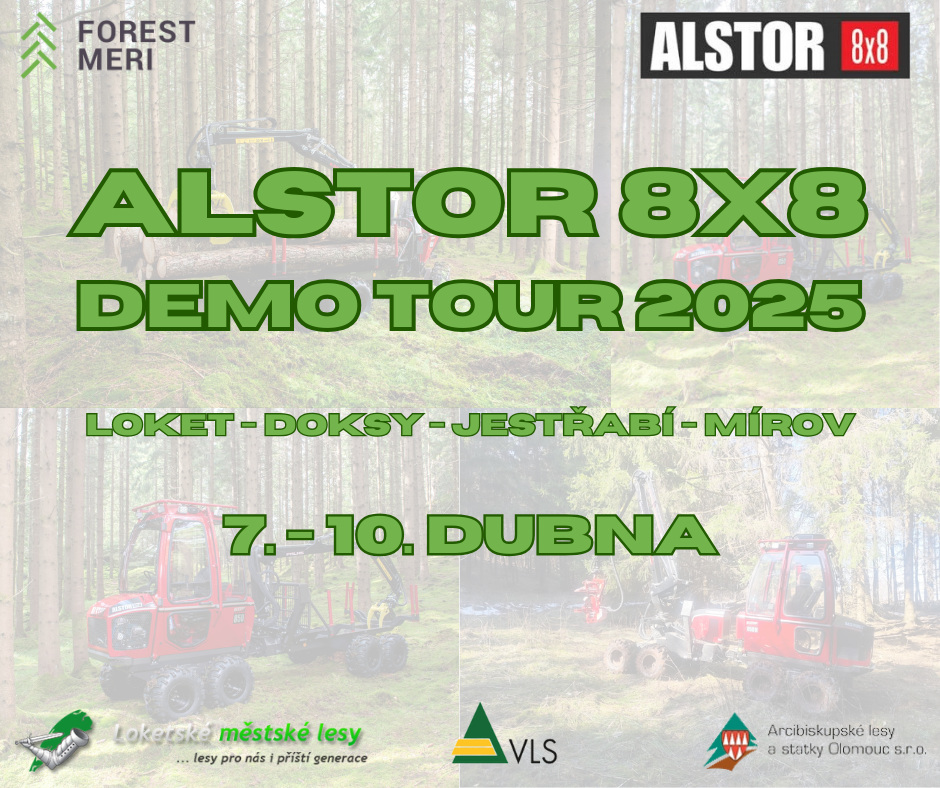 FOREST MERI

ALSTOR 8x8

ALSTOR 8X8
DEMO TOUR 2025

LOKET - DOKSY - JESTŘABÍ - MÍROV

7. - 10. DUBNA

Loketské městské lesy
... lesy pro nás i příští generace

VLS

Arcibiskupské lesy a statky Olomouc s.r.o.